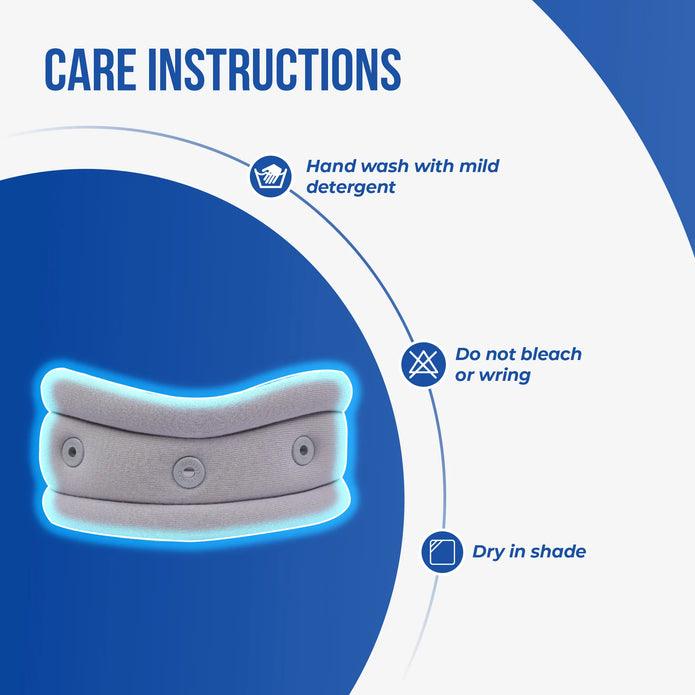 CARE INSTRUCTIONS

Hand wash with mild detergent

Do not bleach or wring

Dry in shade